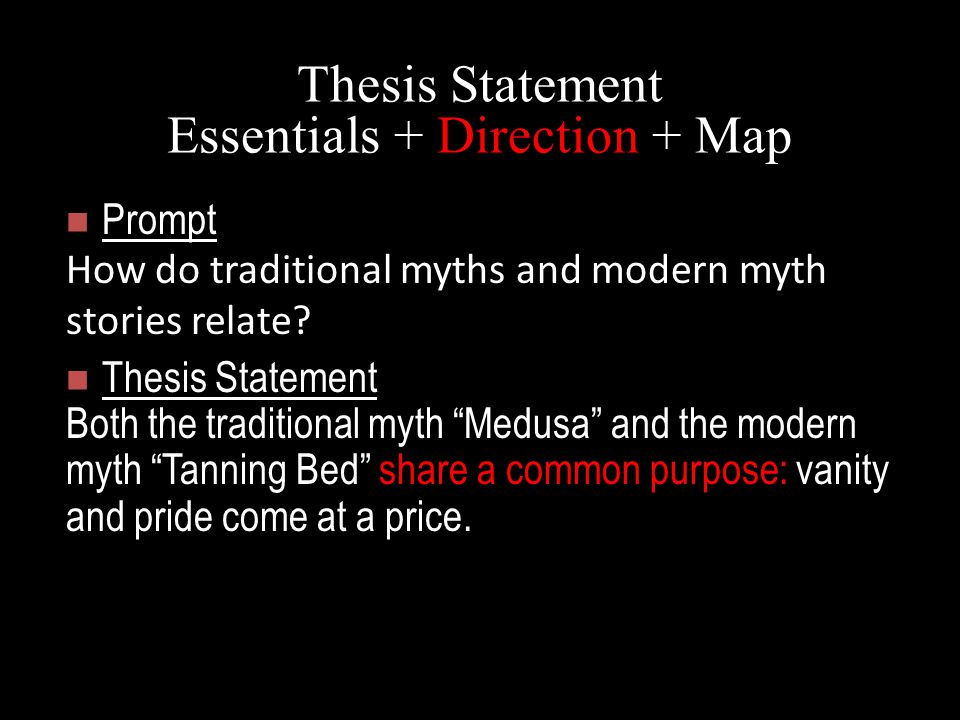 Thesis Statement
Essentials + Direction + Map

Prompt

How do traditional myths and modern myth stories relate?

Thesis Statement

Both the traditional myth “Medusa” and the modern myth “Tanning Bed” share a common purpose: vanity and pride come at a price.